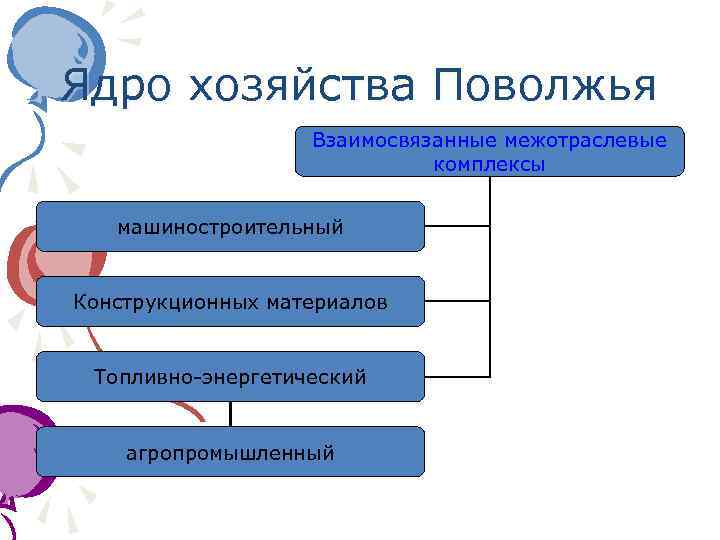 Ядро хозяйства Поволжья

Взаимосвязанные межотраслевые комплексы

машиностроительный

Конструкционных материалов

Топливно-энергетический

агропромышленный